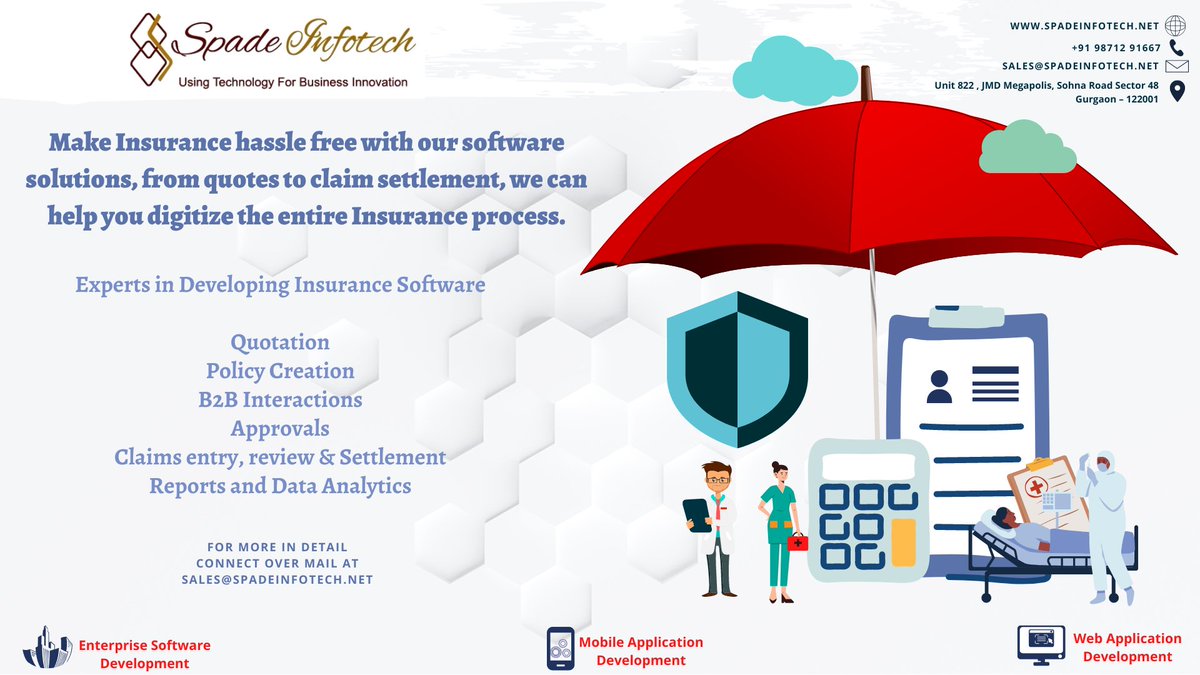 Spade Infotech
Using Technology For Business Innovation

WWW.SPADEINFOTECH.NET
+91 98712 91667
SALES@SPADEINFOTECH.NET
Unit 822 , JMD Megapolis, Sohna Road Sector 48 Gurgaon – 122001

Make Insurance hassle free with our software solutions, from quotes to claim settlement, we can help you digitize the entire Insurance process.

Experts in Developing Insurance Software

Quotation
Policy Creation
B2B Interactions
Approvals
Claims entry, review & Settlement
Reports and Data Analytics

FOR MORE IN DETAIL
CONNECT OVER MAIL AT
SALES@SPADEINFOTECH.NET

Enterprise Software Development

Mobile Application Development

Web Application Development